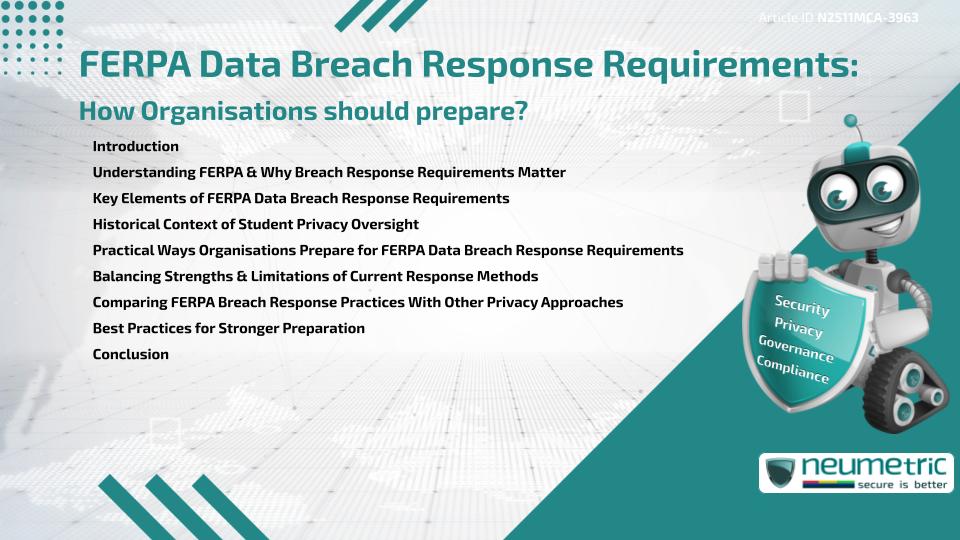 Article ID N2511MCA-3963

FERPA Data Breach Response Requirements:

How Organisations should prepare?

Introduction
Understanding FERPA & Why Breach Response Requirements Matter
Key Elements of FERPA Data Breach Response Requirements
Historical Context of Student Privacy Oversight
Practical Ways Organisations Prepare for FERPA Data Breach Response Requirements
Balancing Strengths & Limitations of Current Response Methods
Comparing FERPA Breach Response Practices With Other Privacy Approaches
Best Practices for Stronger Preparation
Conclusion

Security
Privacy
Governance
Compliance

neumetric
secure is better